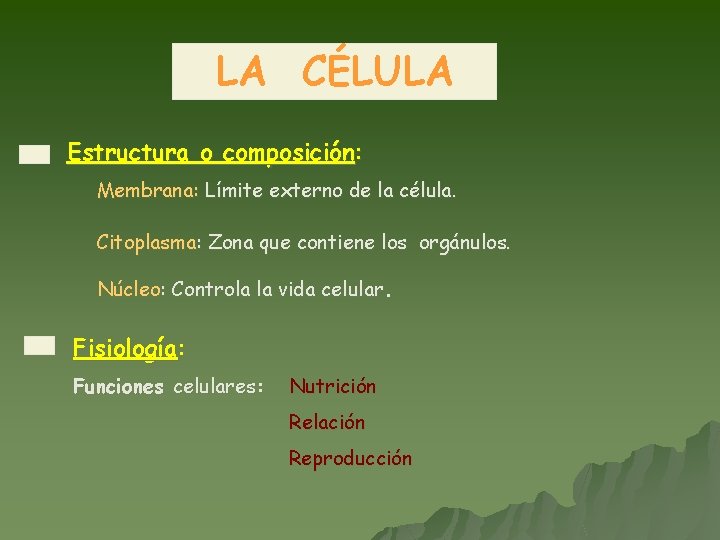 LA CÉLULA

Estructura o composición:

Membrana: Límite externo de la célula.

Citoplasma: Zona que contiene los orgánulos.

Núcleo: Controla la vida celular.

Fisiología:

Funciones celulares: Nutrición
Relación
Reproducción